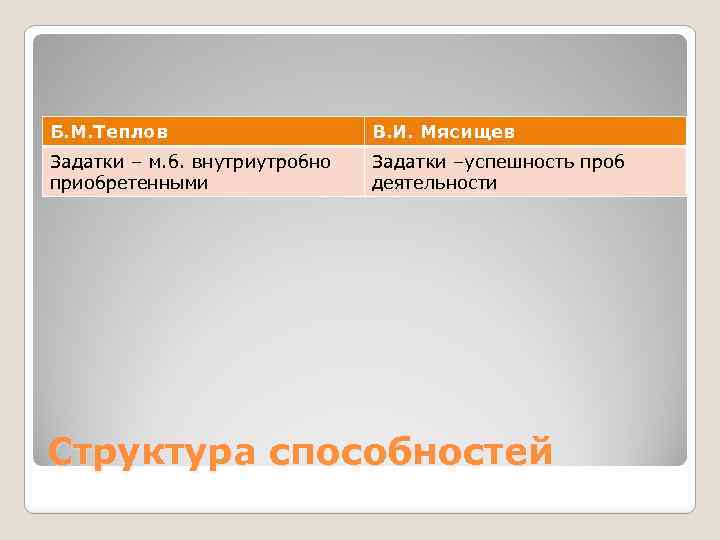 | Б.М.Теплов | В.И. Мясищев |
|---|---|
| Задатки – м.б. внутриутробно приобретенными | Задатки –успешность проб деятельности |

Структура способностей